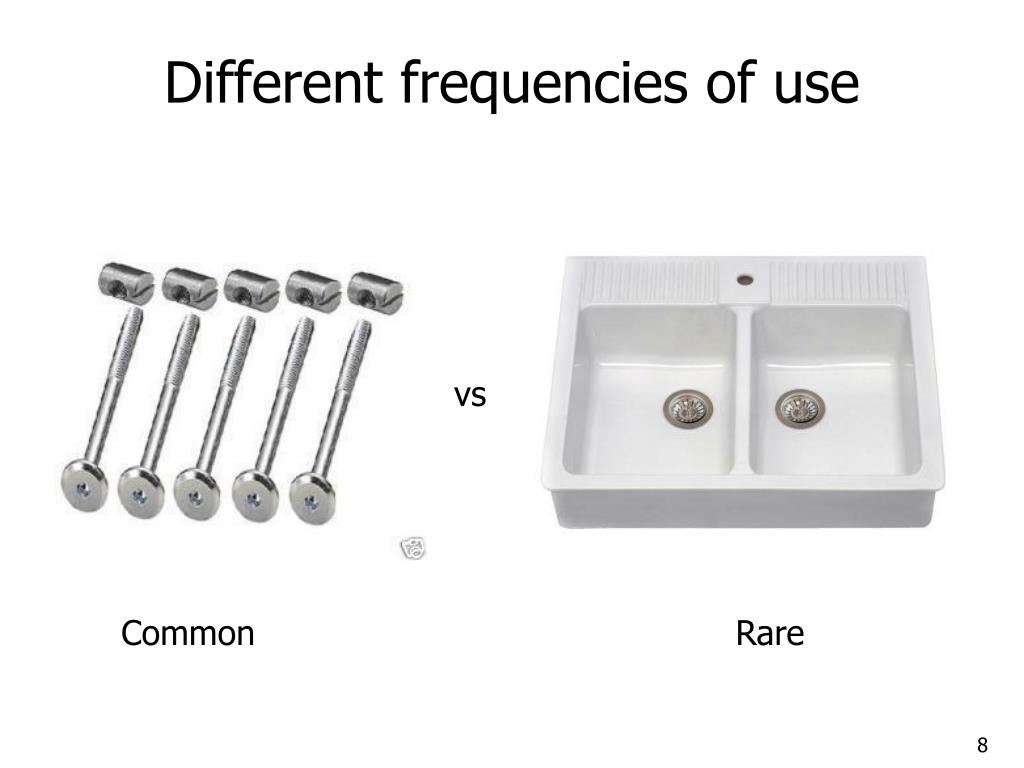 Different frequencies of use

vs

Common

Rare

8